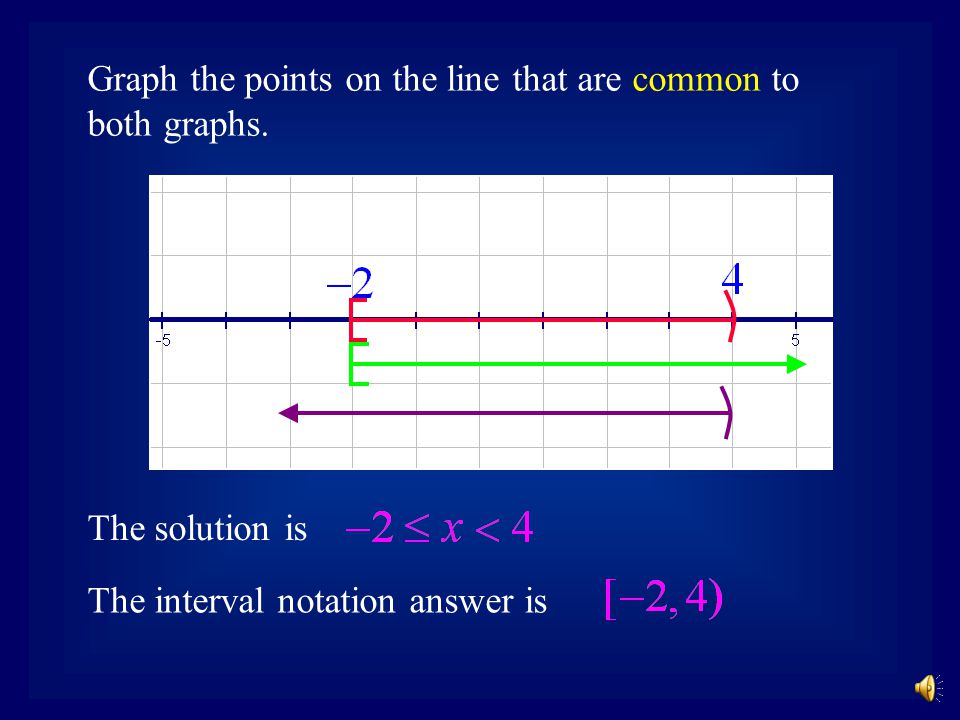 Graph the points on the line that are common to both graphs.

$-2$

$4$

-5

5

The solution is $-2 \leq x < 4$

The interval notation answer is $[-2, 4)$